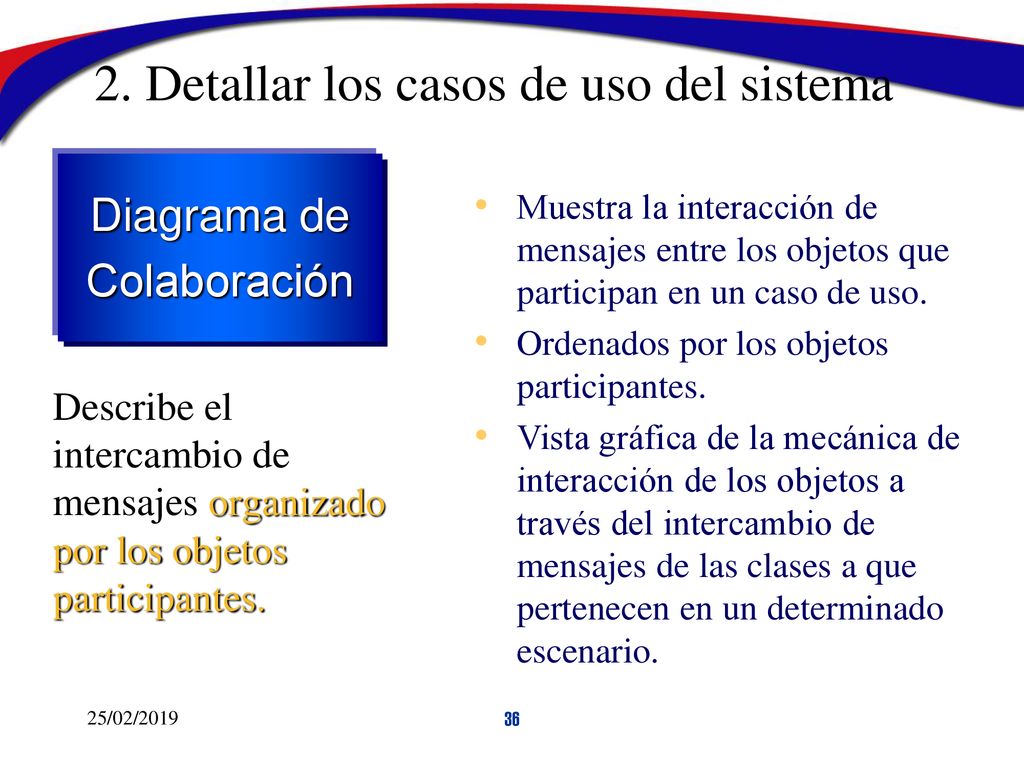 2. Detallar los casos de uso del sistema

Diagrama de Colaboración

Describe el intercambio de mensajes organizado por los objetos participantes.

• Muestra la interacción de mensajes entre los objetos que participan en un caso de uso.
• Ordenados por los objetos participantes.
• Vista gráfica de la mecánica de interacción de los objetos a través del intercambio de mensajes de las clases a que pertenecen en un determinado escenario.

25/02/2019

36